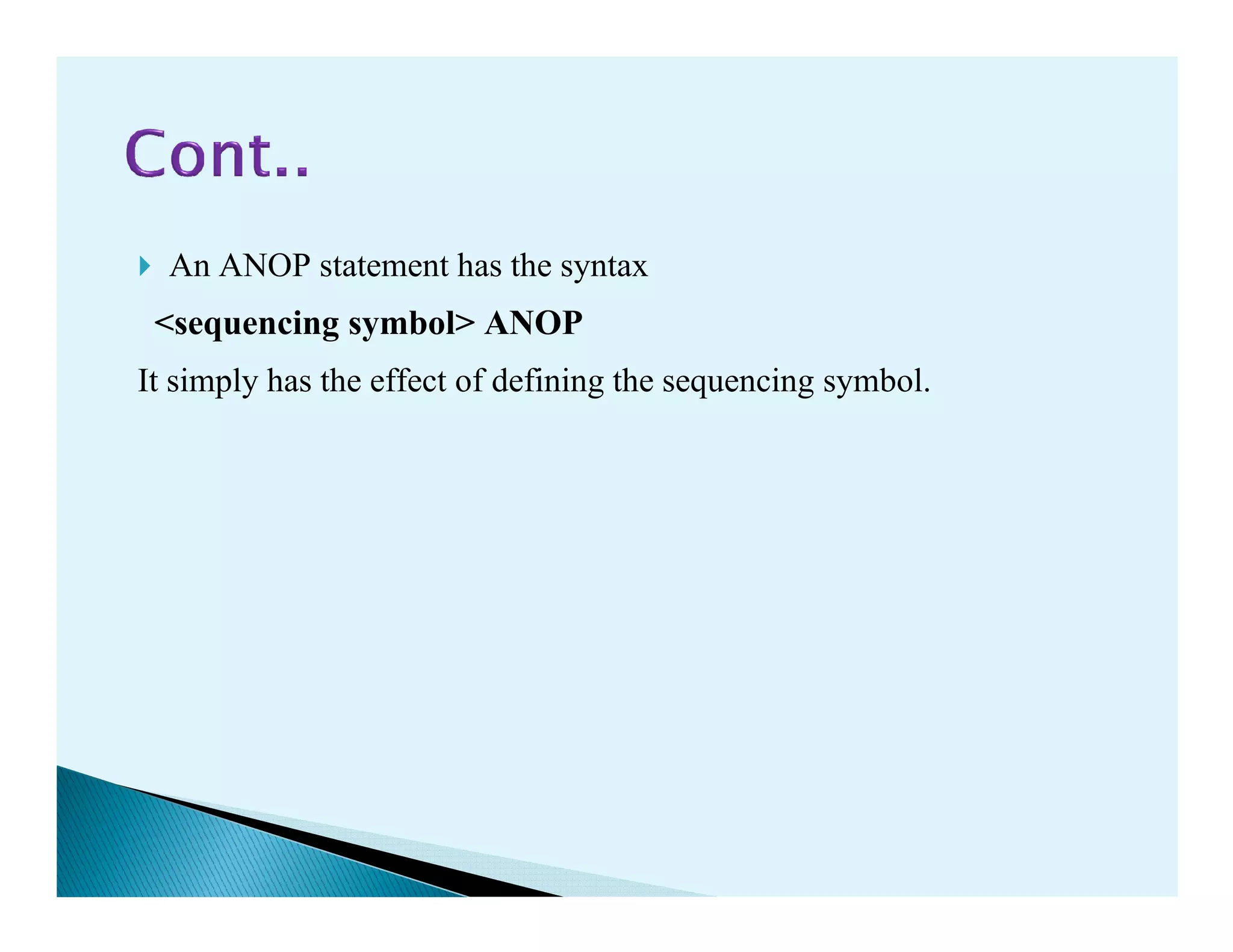 Cont..

An ANOP statement has the syntax

<sequencing symbol> ANOP

It simply has the effect of defining the sequencing symbol.